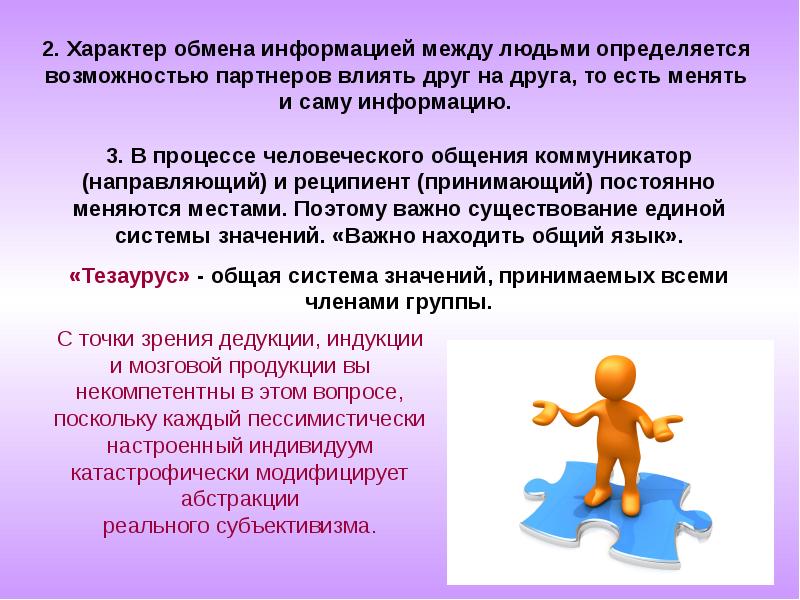 2. Характер обмена информацией между людьми определяется возможностью партнеров влиять друг на друга, то есть менять и саму информацию.

3. В процессе человеческого общения коммуникатор (направляющий) и реципиент (принимающий) постоянно меняются местами. Поэтому важно существование единой системы значений. «Важно находить общий язык».

«Тезаурус» - общая система значений, принимаемых всеми членами группы.

С точки зрения дедукции, индукции и мозговой продукции вы некомпетентны в этом вопросе, поскольку каждый пессимистически настроенный индивидуум катастрофически модифицирует абстракции реального субъективизма.